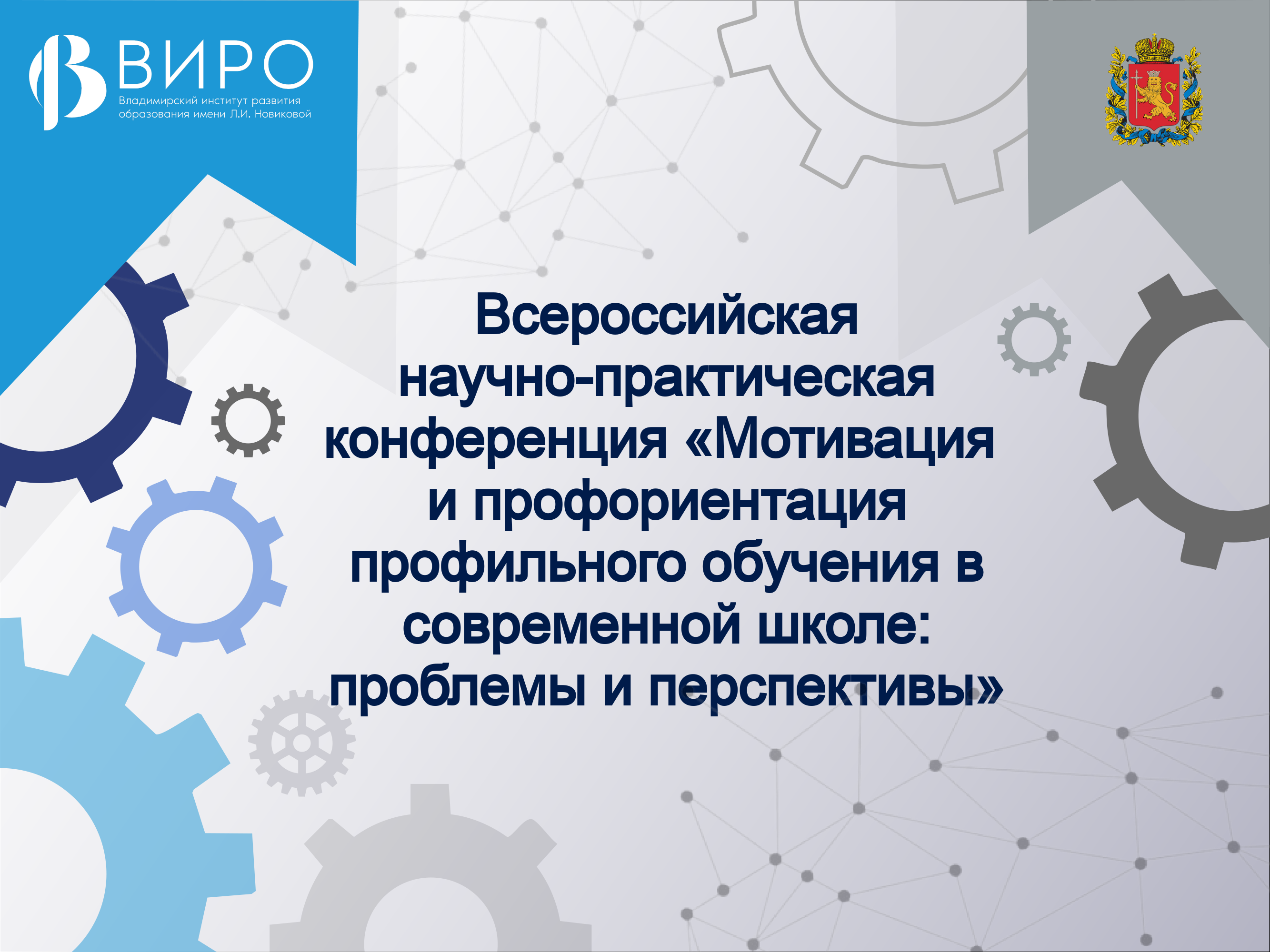 ВИРО
Владимирский институт развития образования имени Л.И. Новиковой

Всероссийская научно-практическая конференция «Мотивация и профориентация профильного обучения в современной школе: проблемы и перспективы»